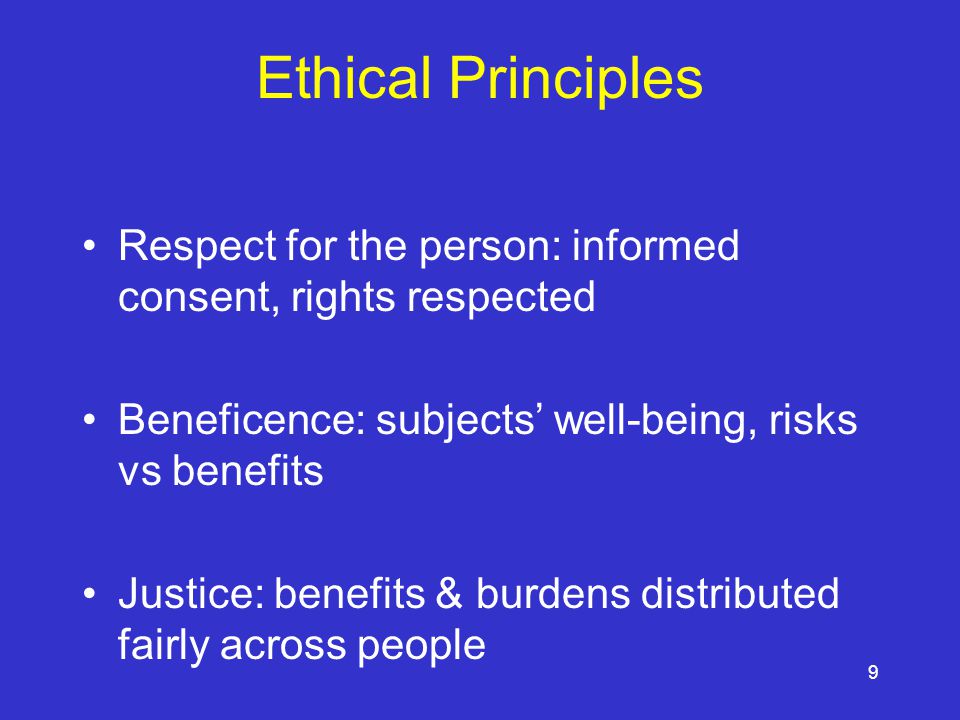 Ethical Principles

• Respect for the person: informed consent, rights respected

• Beneficence: subjects’ well-being, risks vs benefits

• Justice: benefits & burdens distributed fairly across people

9